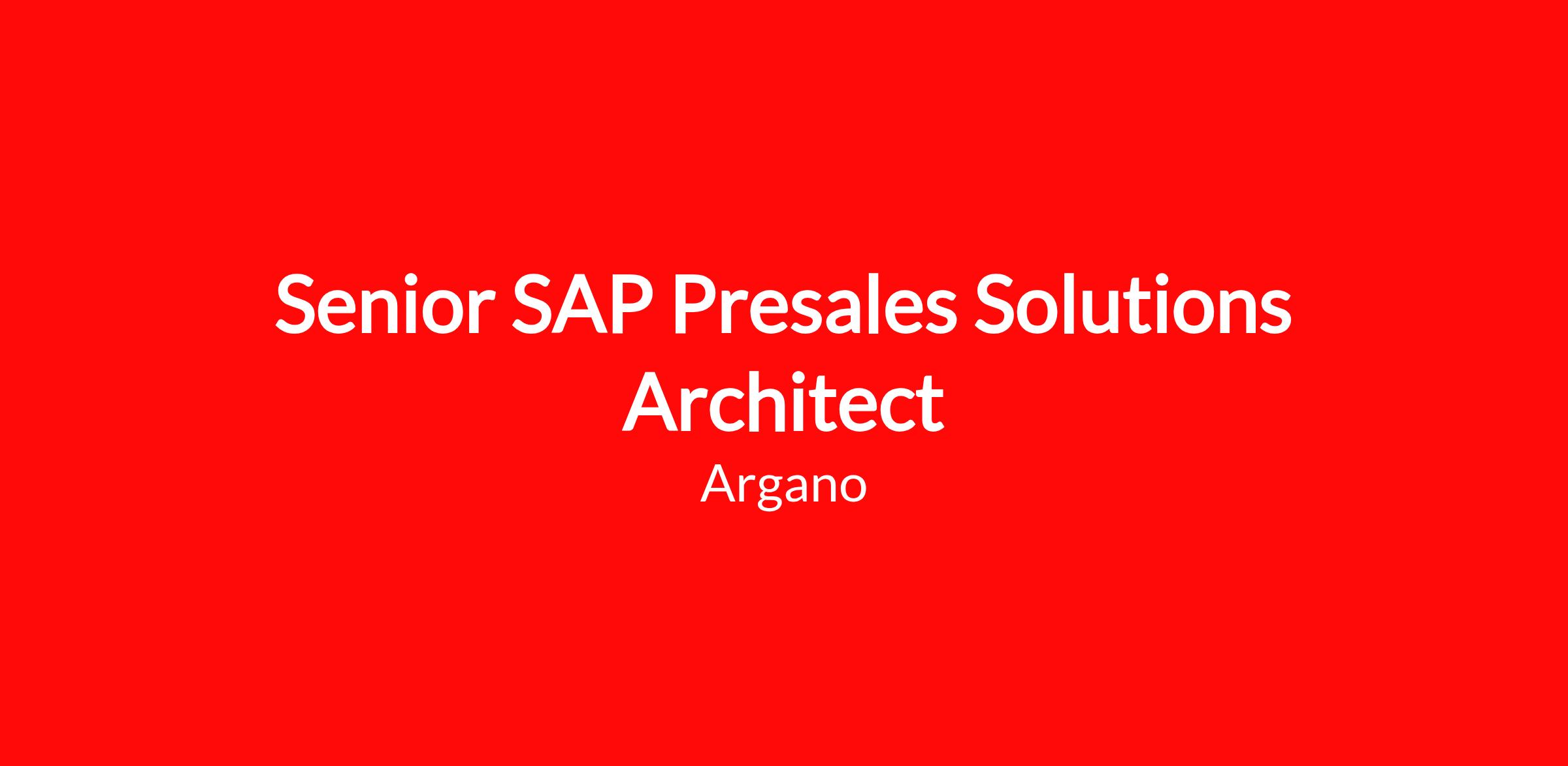 Senior SAP Presales Solutions Architect

Argano